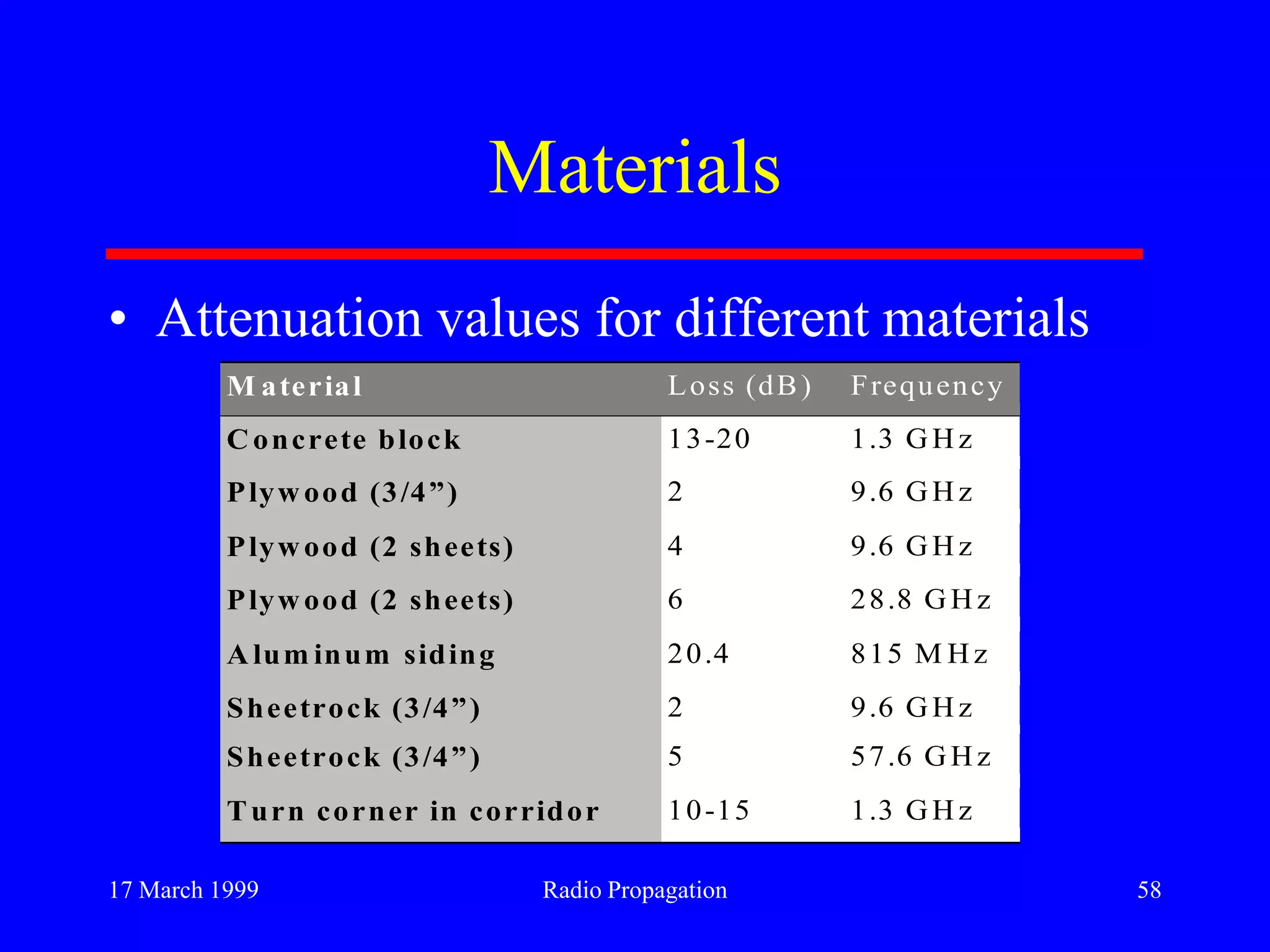 Materials

• Attenuation values for different materials

| Material | Loss (dB) | Frequency |
|---|---|---|
| Concrete block | 13-20 | 1.3 GHz |
| Plywood (3/4”) | 2 | 9.6 GHz |
| Plywood (2 sheets) | 4 | 9.6 GHz |
| Plywood (2 sheets) | 6 | 28.8 GHz |
| Aluminum siding | 20.4 | 815 MHz |
| Sheetrock (3/4”) | 2 | 9.6 GHz |
| Sheetrock (3/4”) | 5 | 57.6 GHz |
| Turn corner in corridor | 10-15 | 1.3 GHz |

17 March 1999 Radio Propagation 58